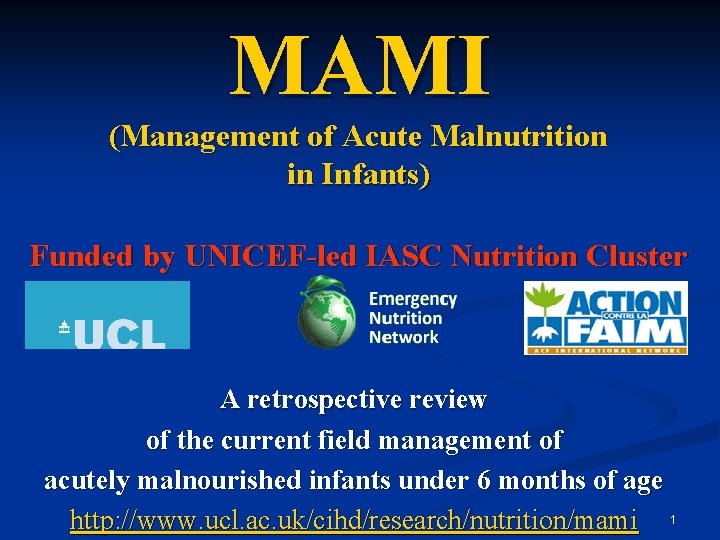 MAMI

(Management of Acute Malnutrition in Infants)

Funded by UNICEF-led IASC Nutrition Cluster

UCL

Emergency Nutrition Network

ACTION CONTRE LA FAIM
ACF INTERNATIONAL NETWORK

A retrospective review of the current field management of acutely malnourished infants under 6 months of age

http://www.ucl.ac.uk/cihd/research/nutrition/mami

1